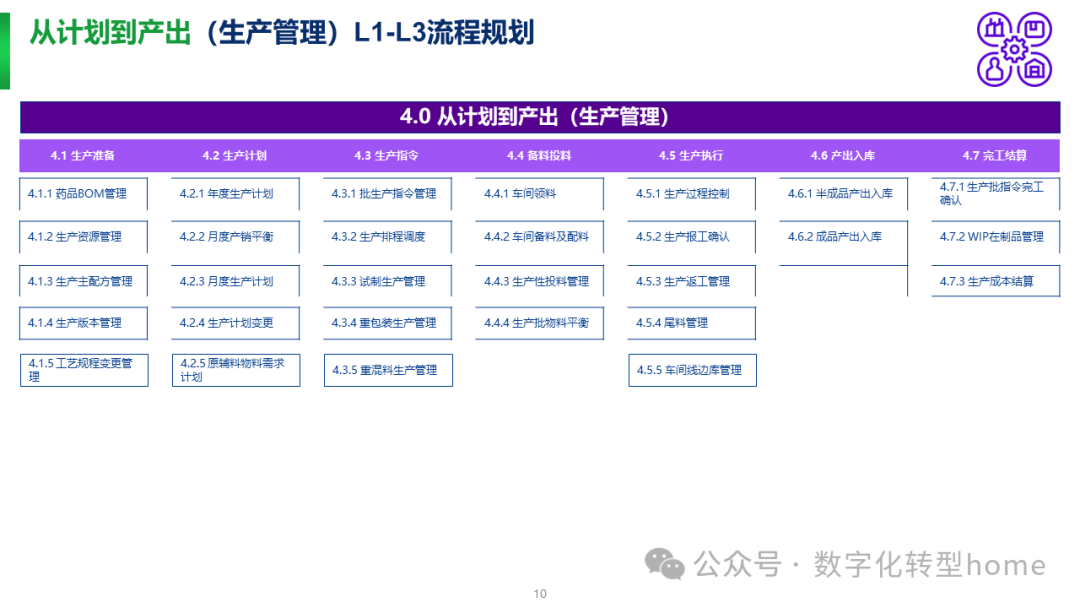 从计划到产出（生产管理）L1-L3流程规划

4.0 从计划到产出（生产管理）

4.1 生产准备
4.1.1 药品BOM管理
4.1.2 生产资源管理
4.1.3 生产主配方管理
4.1.4 生产版本管理
4.1.5 工艺规程变更管理

4.2 生产计划
4.2.1 年度生产计划
4.2.2 月度产销平衡
4.2.3 月度生产计划
4.2.4 生产计划变更
4.2.5 原辅料物料需求计划

4.3 生产指令
4.3.1 批生产指令管理
4.3.2 生产排程调度
4.3.3 试制生产管理
4.3.4 重包装生产管理
4.3.5 重混料生产管理

4.4 备料投料
4.4.1 车间领料
4.4.2 车间备料及配料
4.4.3 生产性投料管理
4.4.4 生产批物料平衡

4.5 生产执行
4.5.1 生产过程控制
4.5.2 生产报工确认
4.5.3 生产返工管理
4.5.4 尾料管理
4.5.5 车间线边库管理

4.6 产出入库
4.6.1 半成品产出入库
4.6.2 成品产出入库

4.7 完工结算
4.7.1 生产批指令完工确认
4.7.2 WIP在制品管理
4.7.3 生产成本结算

公众号 · 数字化转型home

10